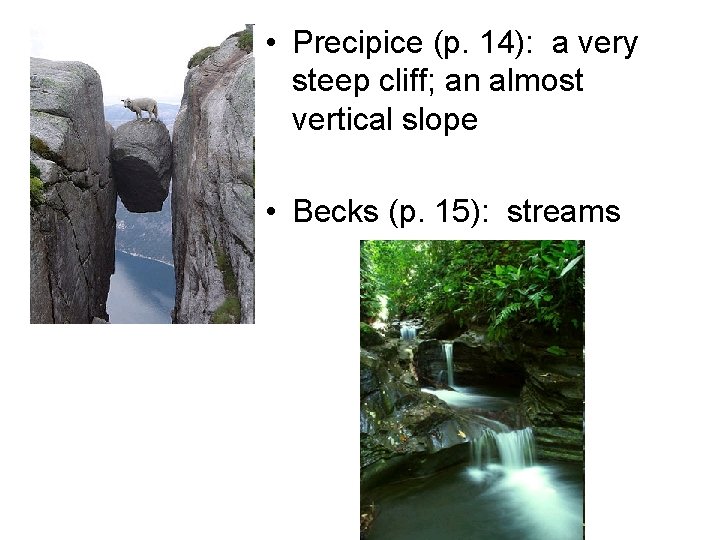 • Precipice (p. 14): a very steep cliff; an almost vertical slope

• Becks (p. 15): streams